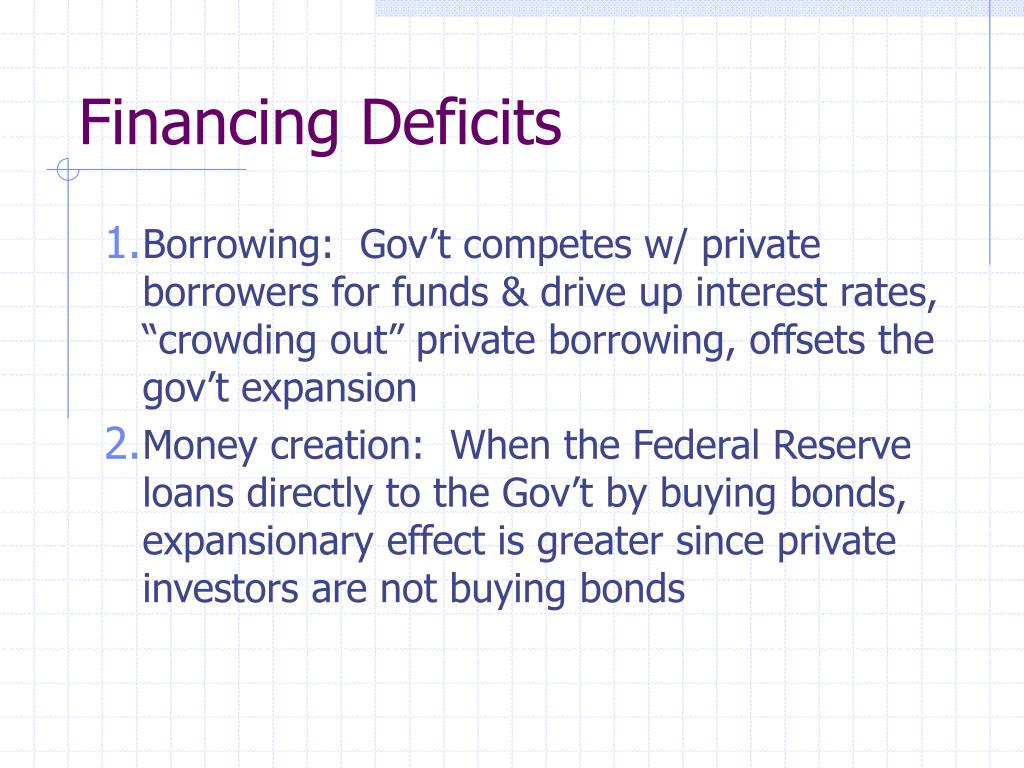 Financing Deficits

1. Borrowing:  Gov’t competes w/ private borrowers for funds & drive up interest rates, “crowding out” private borrowing, offsets the gov’t expansion

2. Money creation:  When the Federal Reserve loans directly to the Gov’t by buying bonds, expansionary effect is greater since private investors are not buying bonds